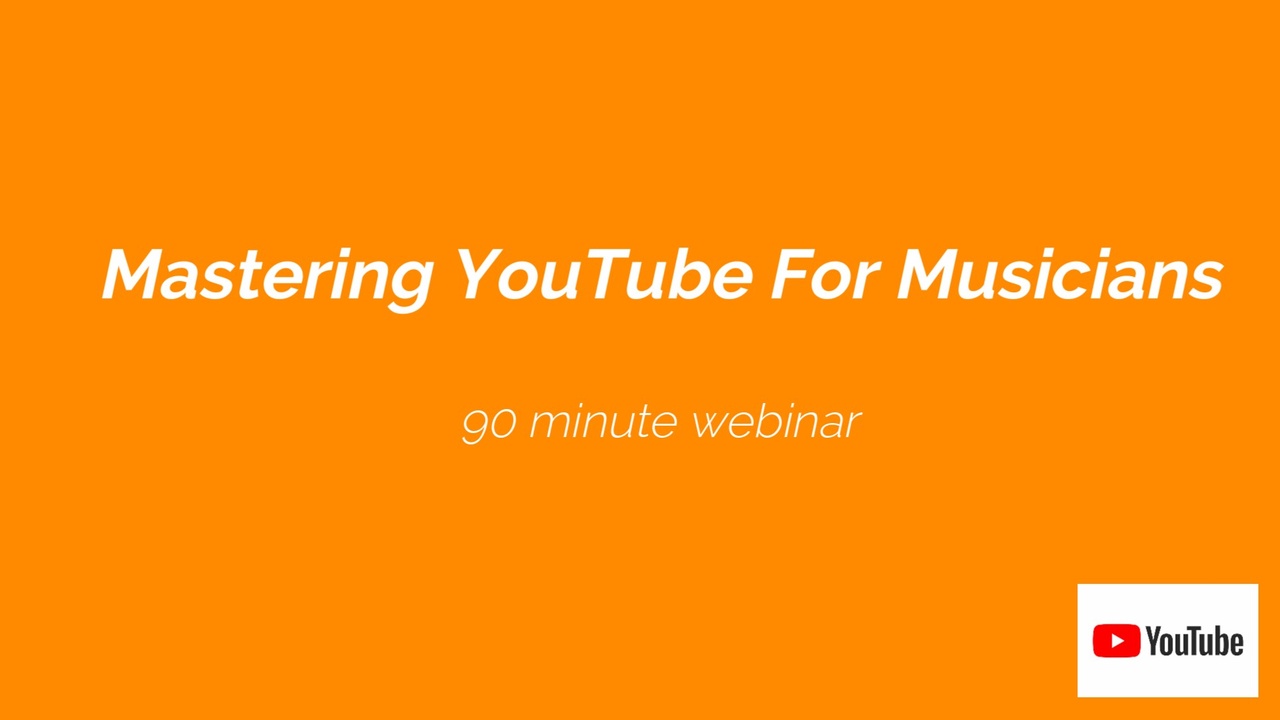 Mastering YouTube For Musicians

90 minute webinar

YouTube